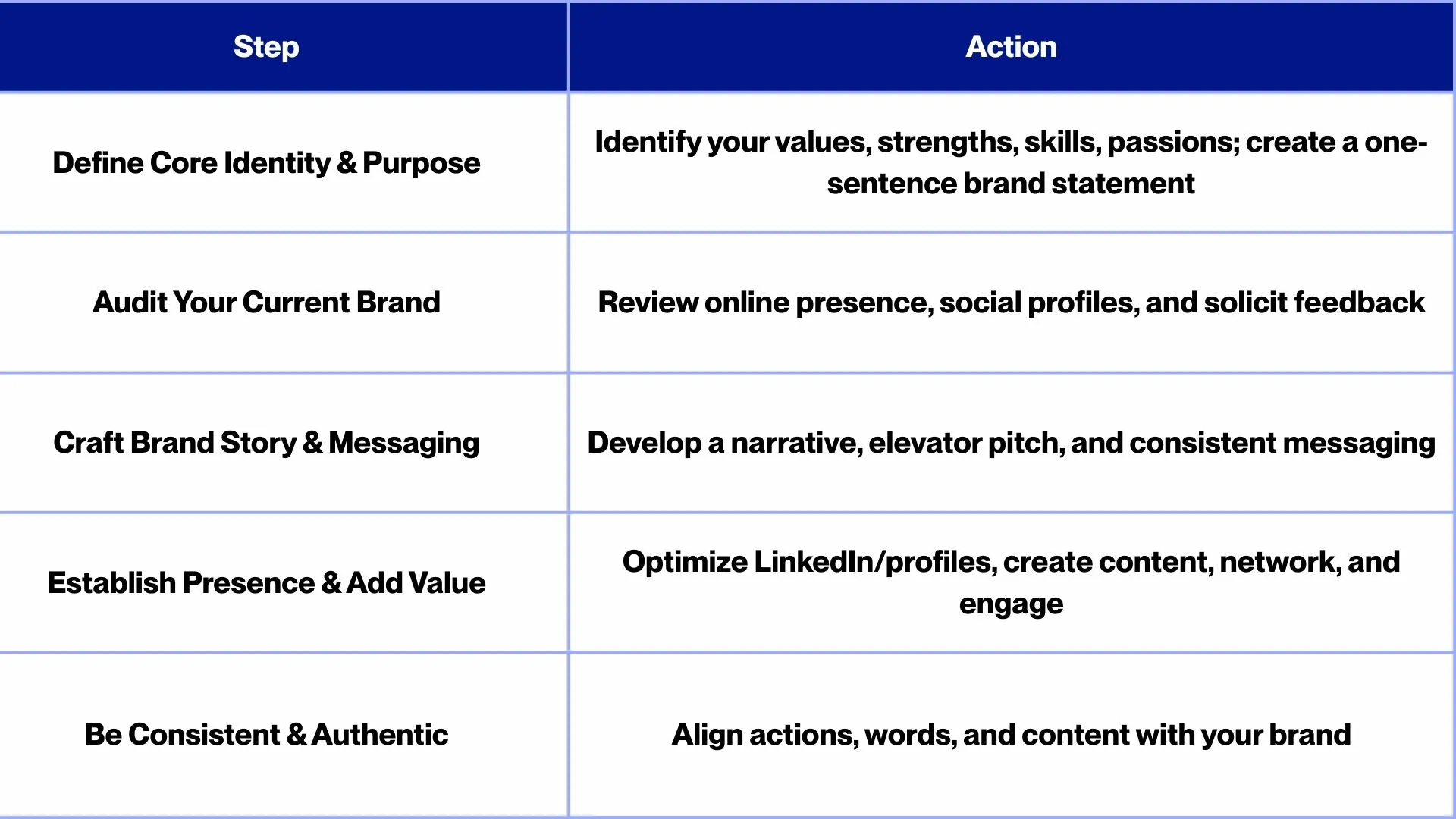 | Step | Action |
|---|---|
| Define Core Identity & Purpose | Identify your values, strengths, skills, passions; create a one-sentence brand statement |
| Audit Your Current Brand | Review online presence, social profiles, and solicit feedback |
| Craft Brand Story & Messaging | Develop a narrative, elevator pitch, and consistent messaging |
| Establish Presence & Add Value | Optimize LinkedIn/profiles, create content, network, and engage |
| Be Consistent & Authentic | Align actions, words, and content with your brand |